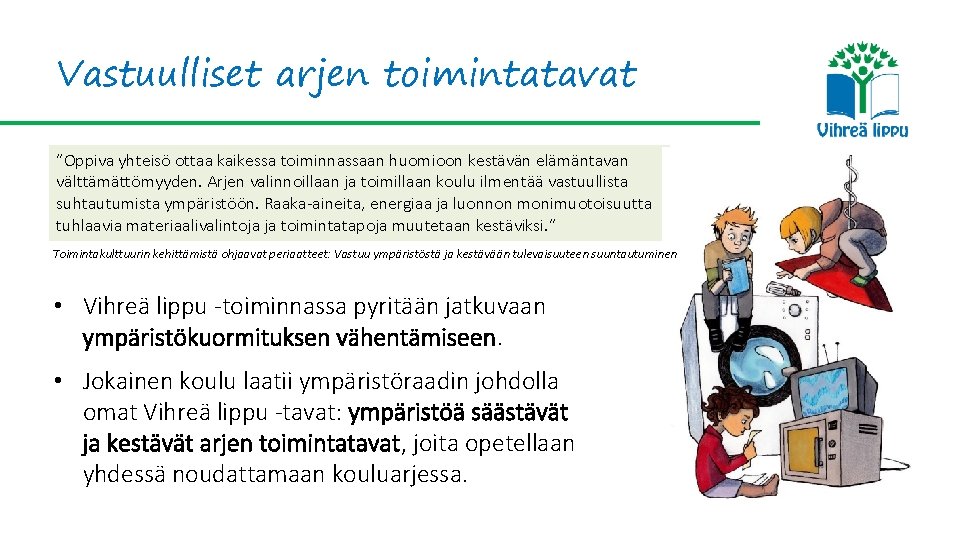 Vastuulliset arjen toimintatavat

Vihreä lippu

"Oppiva yhteisö ottaa kaikessa toiminnassaan huomioon kestävän elämäntavan välttämättömyyden. Arjen valinnoillaan ja toimillaan koulu ilmentää vastuullista suhtautumista ympäristöön. Raaka-aineita, energiaa ja luonnon monimuotoisuutta tuhlaavia materiaalivalintoja ja toimintatapoja muutetaan kestäviksi."

Toimintakulttuurin kehittämistä ohjaavat periaatteet: Vastuu ympäristöstä ja kestävään tulevaisuuteen suuntautuminen

• Vihreä lippu -toiminnassa pyritään jatkuvaan ympäristökuormituksen vähentämiseen.

• Jokainen koulu laatii ympäristöraadin johdolla omat Vihreä lippu -tavat: ympäristöä säästävät ja kestävät arjen toimintatavat, joita opetellaan yhdessä noudattamaan kouluarjessa.